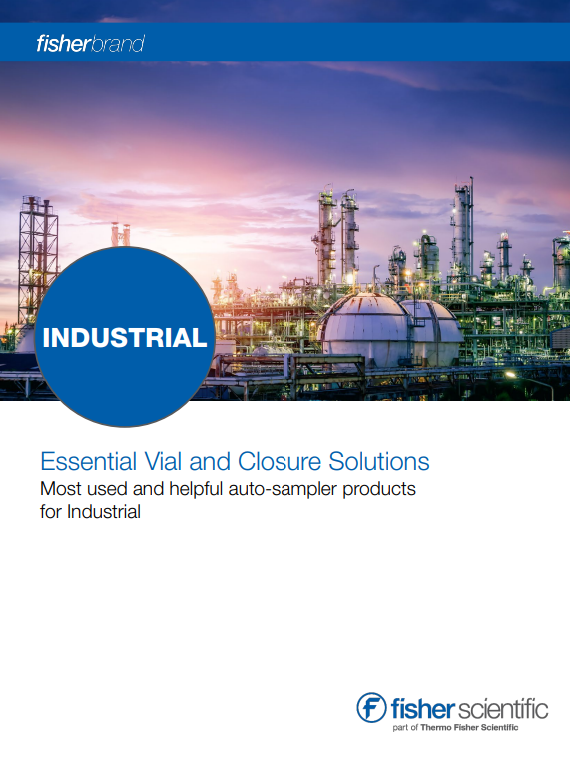 fisherbrand

INDUSTRIAL

Essential Vial and Closure Solutions
Most used and helpful auto-sampler products for Industrial

fisher scientific
part of Thermo Fisher Scientific